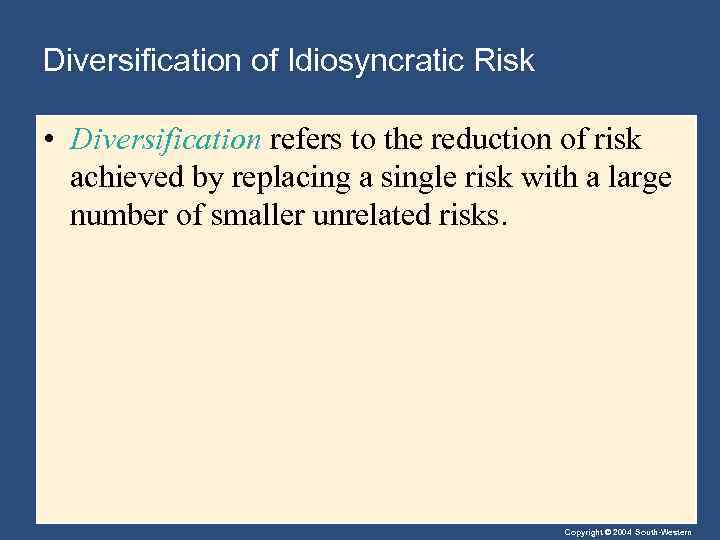 Diversification of Idiosyncratic Risk

• Diversification refers to the reduction of risk achieved by replacing a single risk with a large number of smaller unrelated risks.

Copyright © 2004 South-Western